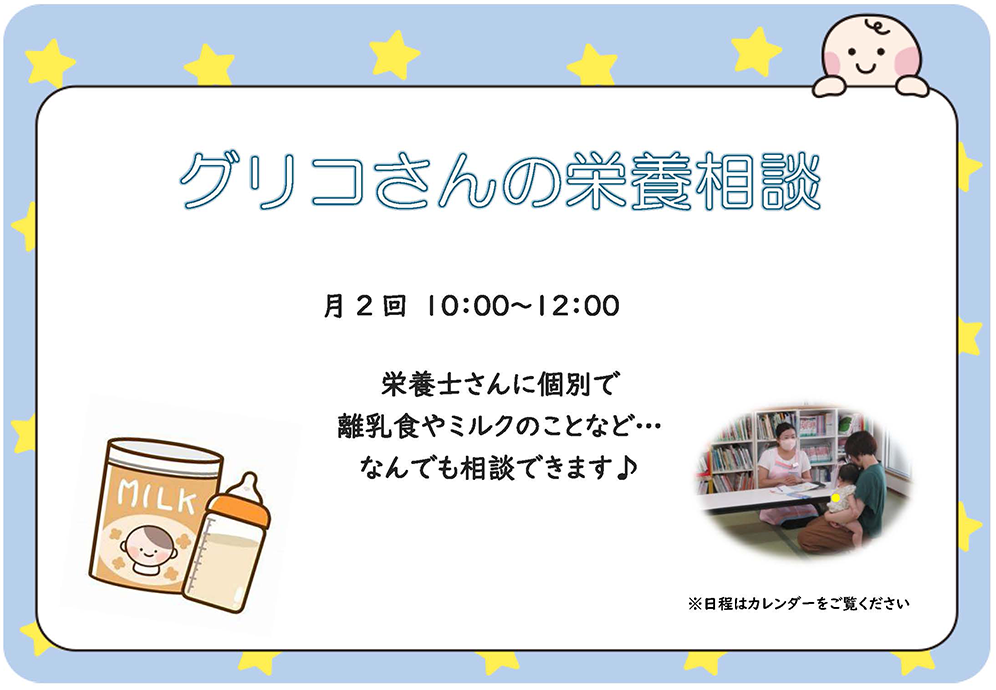 グリコさんの栄養相談

月２回 10:00~12:00

栄養士さんに個別で
離乳食やミルクのことなど…
なんでも相談できます♪

MILK

※日程はカレンダーをご覧ください